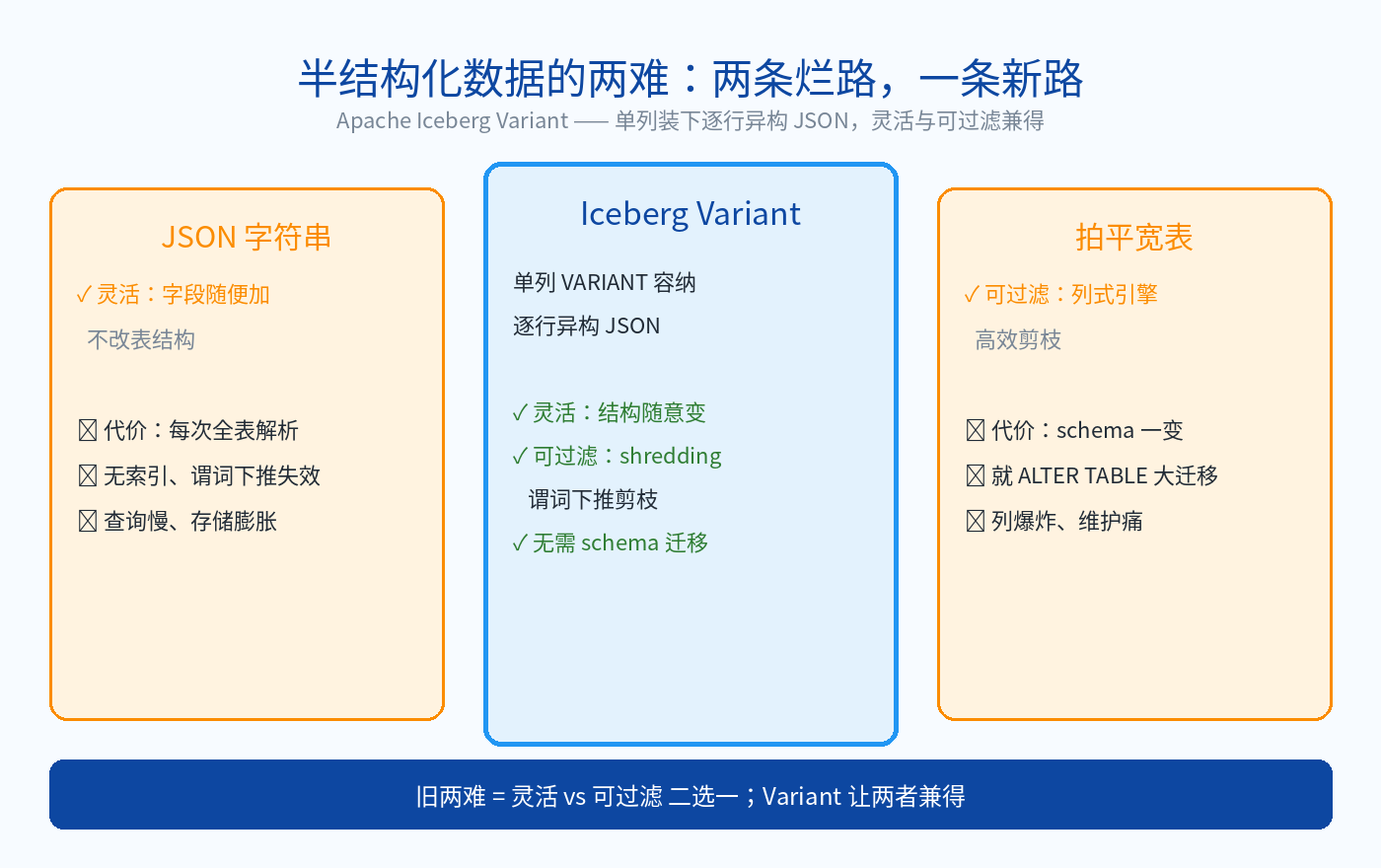 半结构化数据的两难：两条烂路，一条新路

Apache Iceberg Variant —— 单列装下逐行异构 JSON，灵活与可过滤兼得

JSON 字符串

✓ 灵活：字段随便加

不改表结构

☒ 代价：每次全表解析

☒ 无索引、谓词下推失效

☒ 查询慢、存储膨胀

Iceberg Variant

单列 VARIANT 容纳

逐行异构 JSON

✓ 灵活：结构随意变

✓ 可过滤：shredding

谓词下推剪枝

✓ 无需 schema 迁移

拍平宽表

✓ 可过滤：列式引擎

高效剪枝

☒ 代价：schema 一变

☒ 就 ALTER TABLE 大迁移

☒ 列爆炸、维护痛

旧两难 = 灵活 vs 可过滤 二选一；Variant 让两者兼得